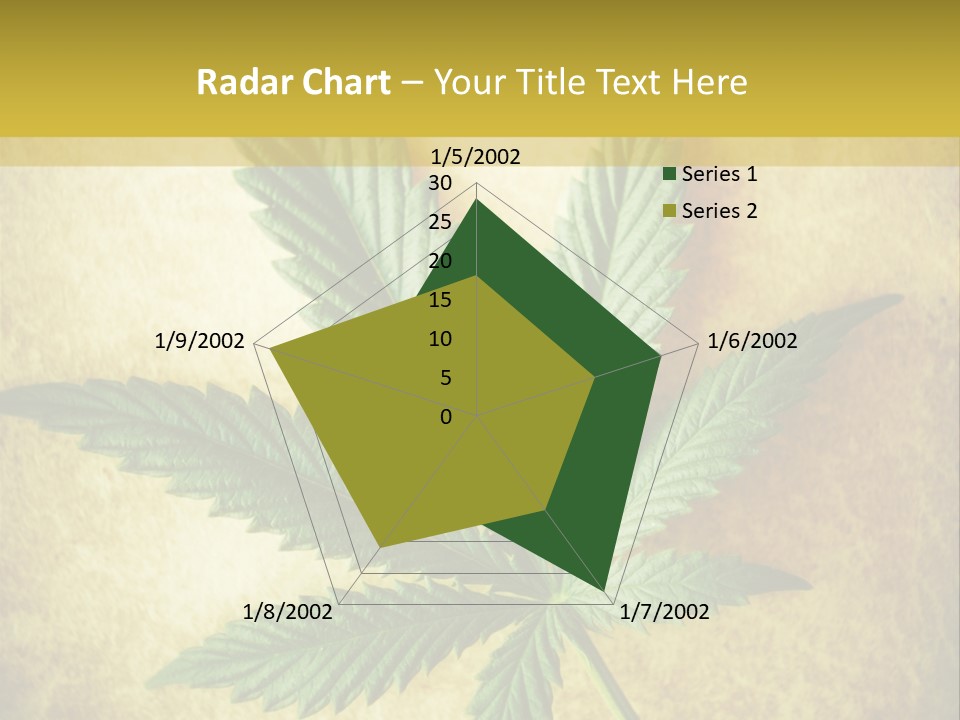 Radar Chart – Your Title Text Here

1/5/2002
30
25
20
15
10
5
0
1/6/2002
1/7/2002
1/8/2002
1/9/2002

Series 1
Series 2